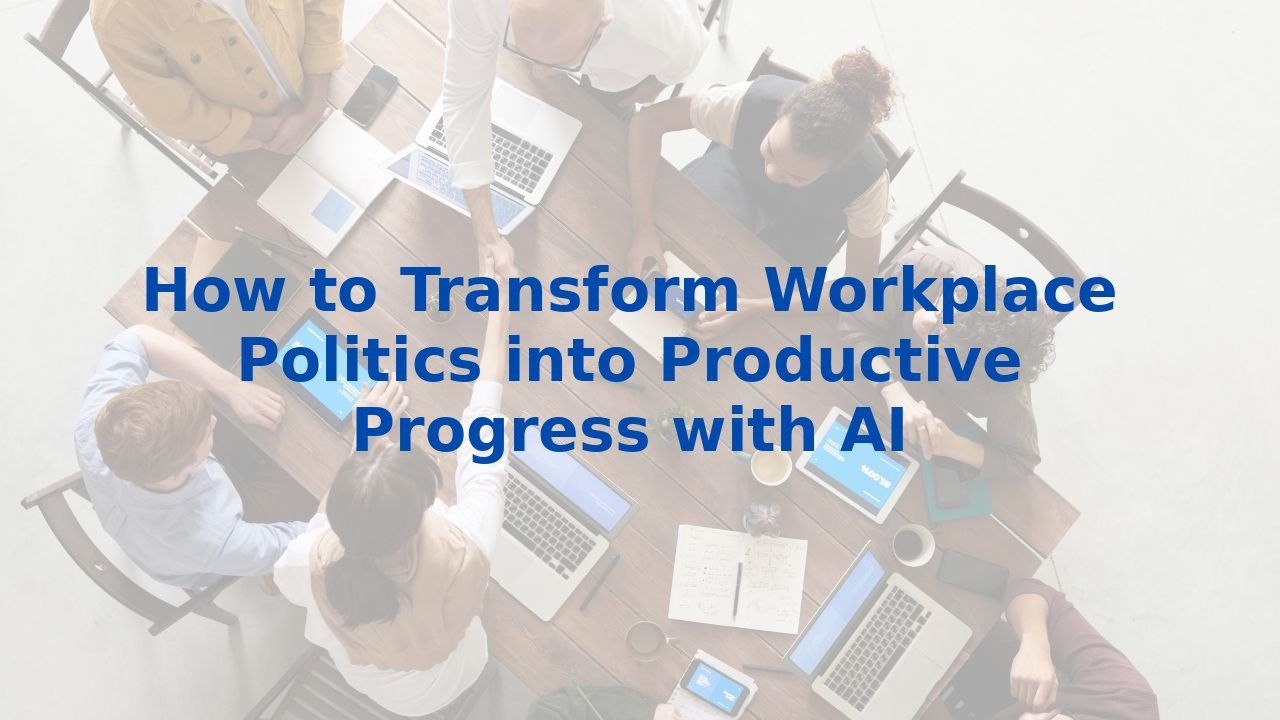 How to Transform Workplace Politics into Productive Progress with AI